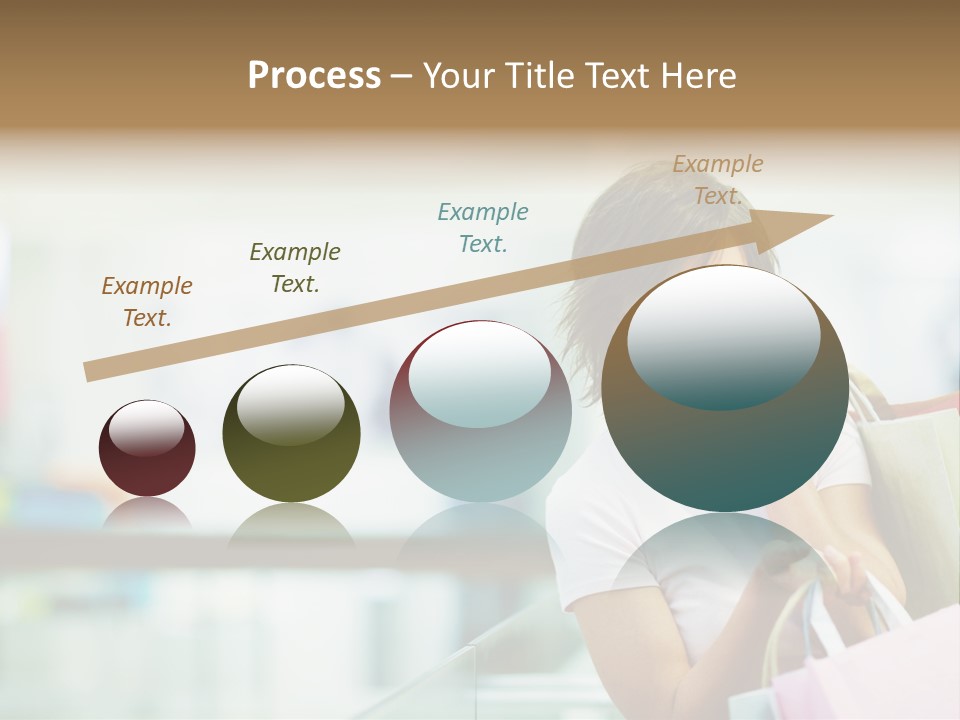 Process – Your Title Text Here

Example Text.

Example Text.

Example Text.

Example Text.